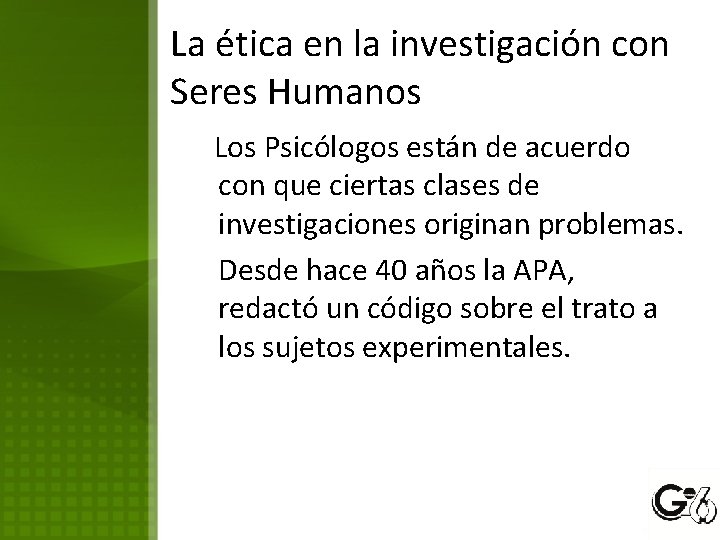 La ética en la investigación con Seres Humanos

Los Psicólogos están de acuerdo con que ciertas clases de investigaciones originan problemas.

Desde hace 40 años la APA, redactó un código sobre el trato a los sujetos experimentales.

G6